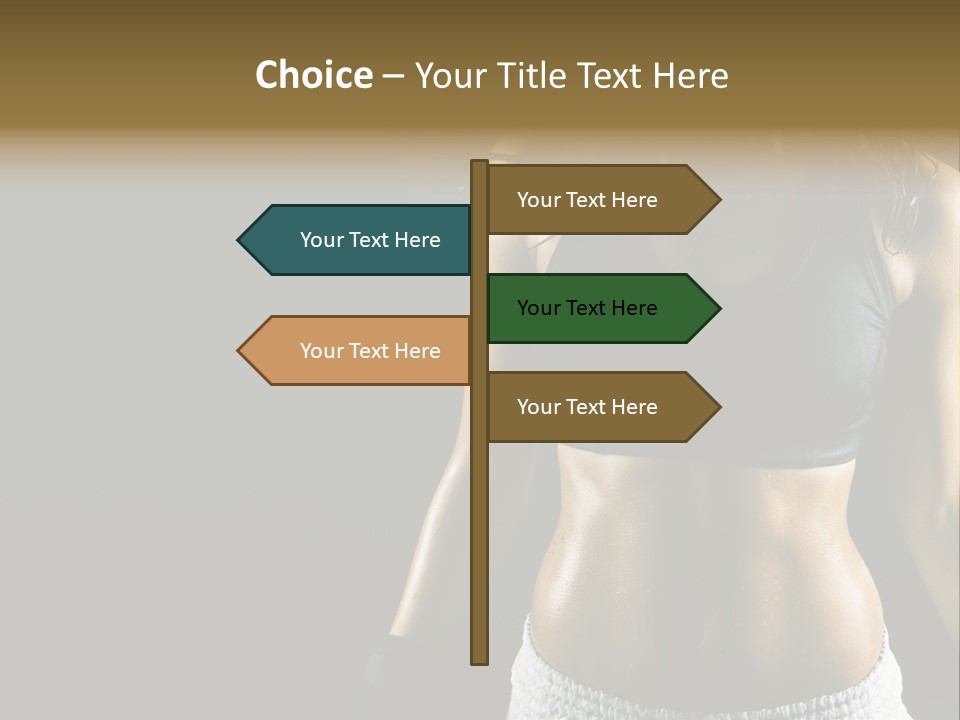 Choice – Your Title Text Here

Your Text Here

Your Text Here

Your Text Here

Your Text Here

Your Text Here